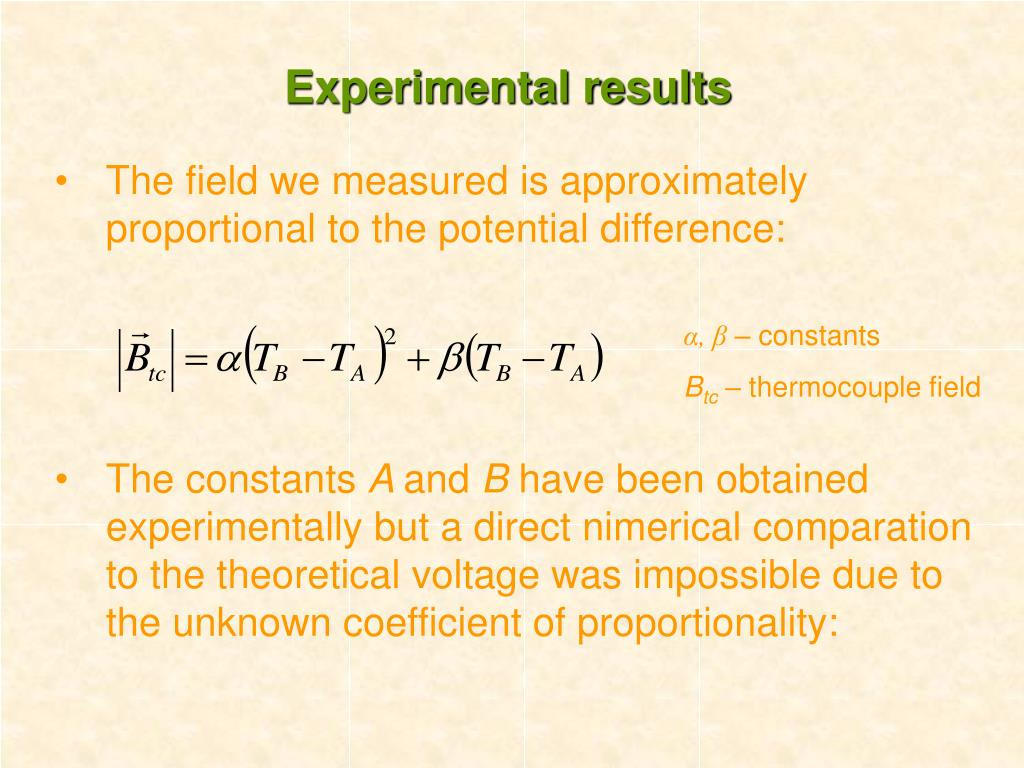 Experimental results

• The field we measured is approximately proportional to the potential difference:

$\left|\vec{B}_{tc}\right| = \alpha\left(T_B - T_A\right)^2 + \beta\left(T_B - T_A\right)$

$\alpha$, $\beta$ – constants

$B_{tc}$ – thermocouple field

• The constants $A$ and $B$ have been obtained experimentally but a direct nimerical comparation to the theoretical voltage was impossible due to the unknown coefficient of proportionality: